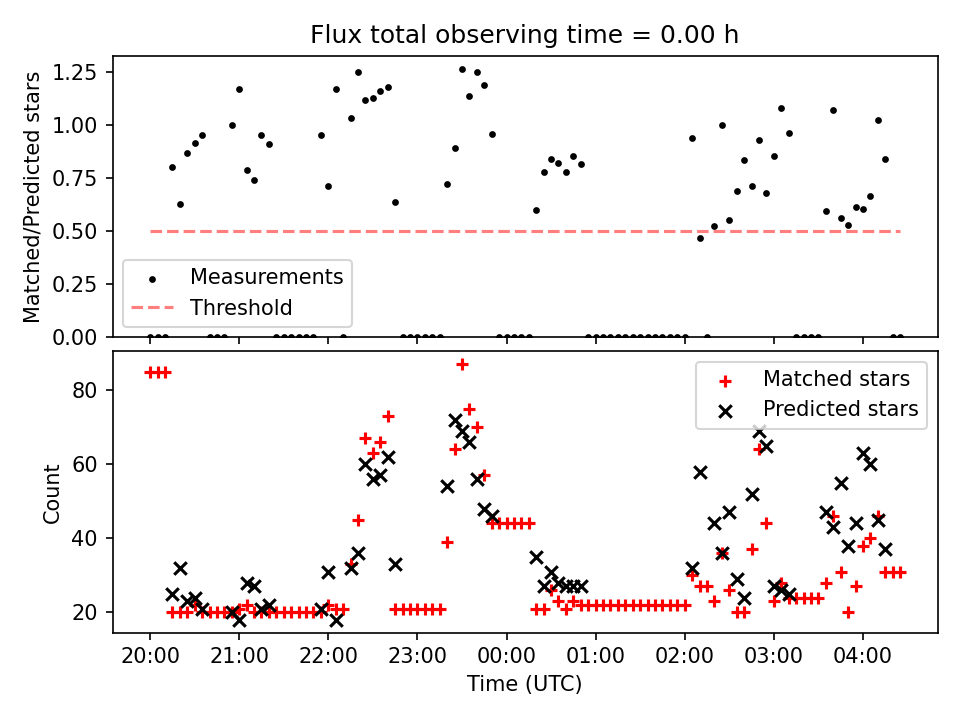 Flux total observing time = 0.00 h

Matched/Predicted stars

1.25
1.00
0.75
0.50
0.25
0.00

Measurements
Threshold

Count

80
60
40
20

Matched stars
Predicted stars

20:00
21:00
22:00
23:00
00:00
01:00
02:00
03:00
04:00

Time (UTC)